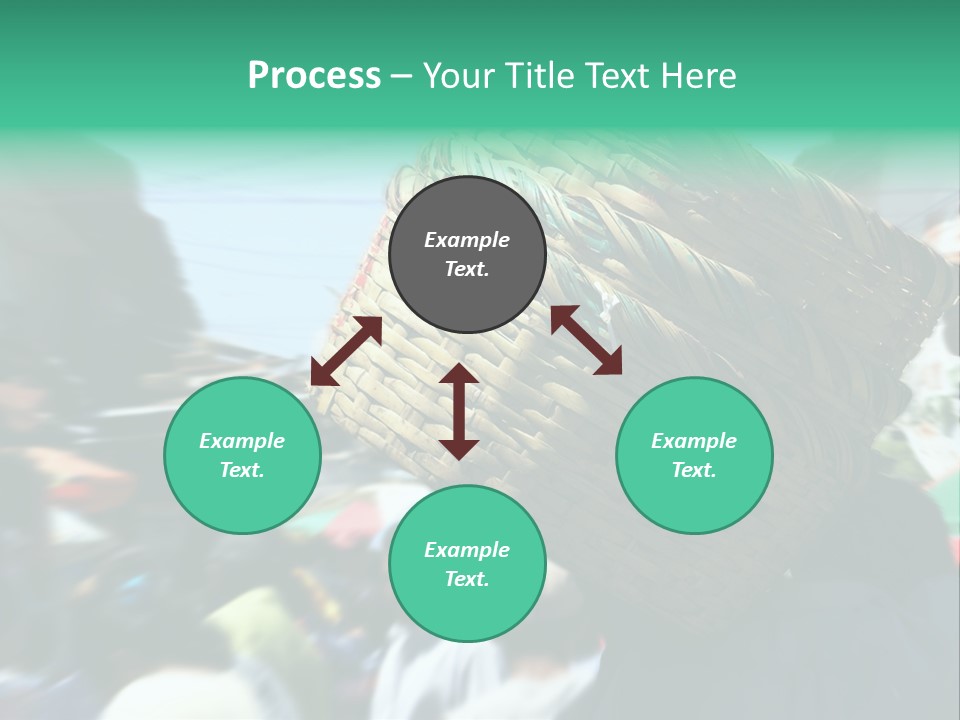 Process – Your Title Text Here

Example Text.

Example Text.

Example Text.

Example Text.